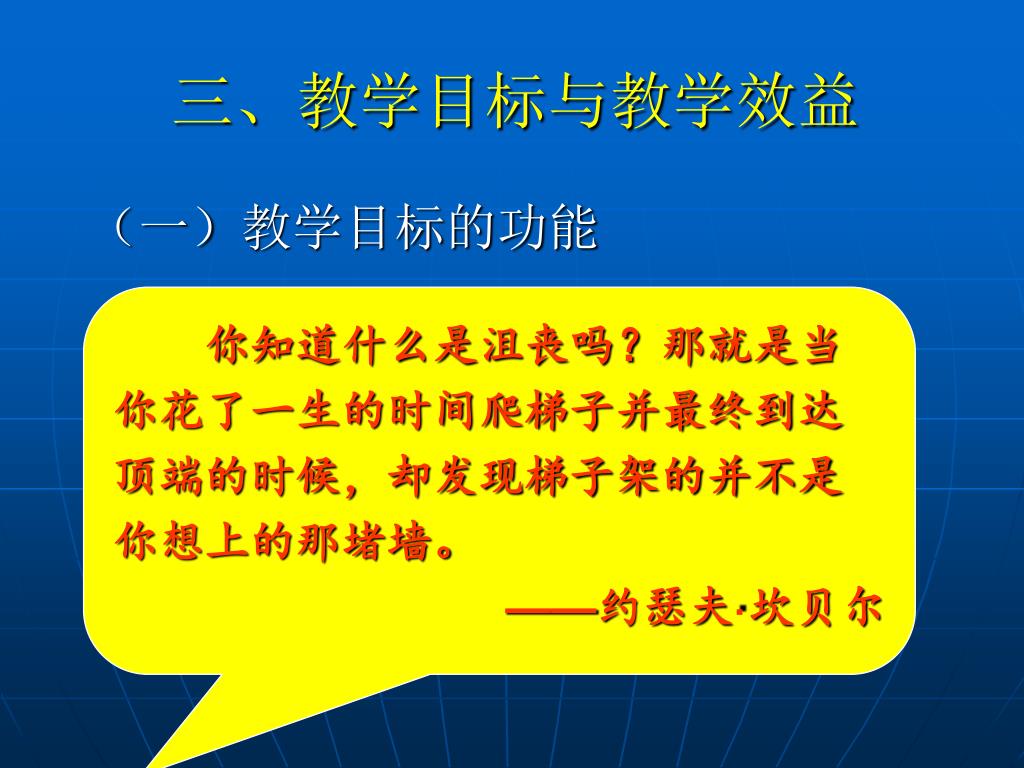 三、教学目标与教学效益

（一）教学目标的功能

你知道什么是沮丧吗？那就是当你花了一生的时间爬梯子并最终到达顶端的时候，却发现梯子架的并不是你想上的那堵墙。

——约瑟夫·坎贝尔